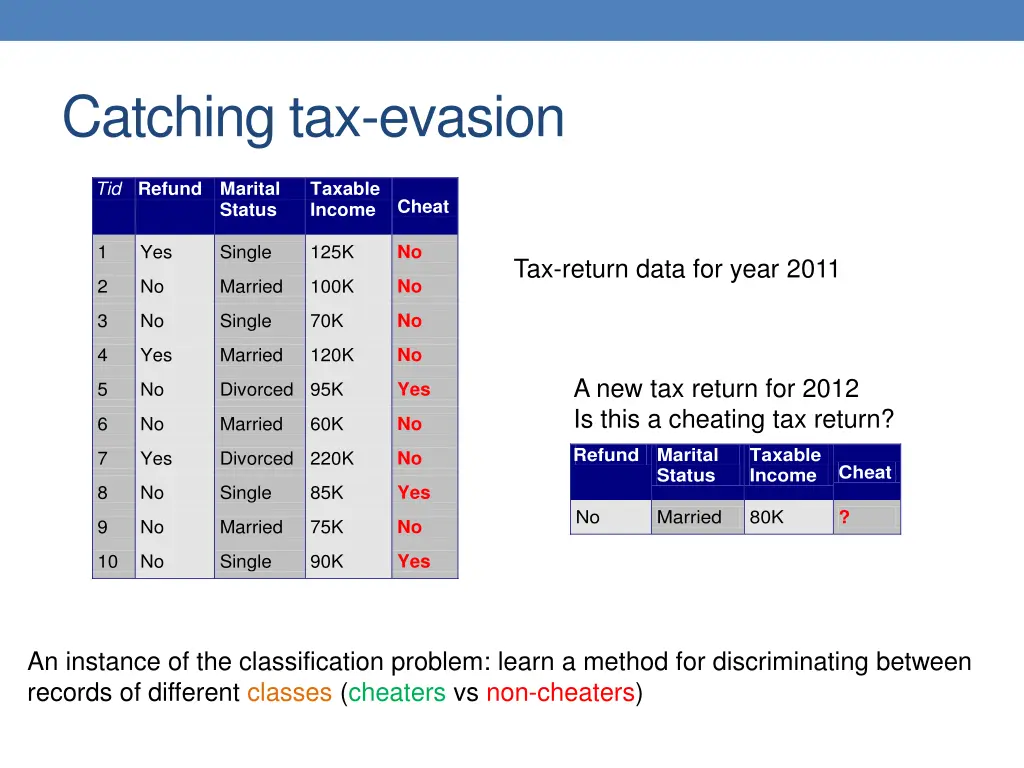 Catching tax-evasion

| Tid | Refund | Marital Status | Taxable Income | Cheat |
|---|---|---|---|---|
| 1 | Yes | Single | 125K | No |
| 2 | No | Married | 100K | No |
| 3 | No | Single | 70K | No |
| 4 | Yes | Married | 120K | No |
| 5 | No | Divorced | 95K | Yes |
| 6 | No | Married | 60K | No |
| 7 | Yes | Divorced | 220K | No |
| 8 | No | Single | 85K | Yes |
| 9 | No | Married | 75K | No |
| 10 | No | Single | 90K | Yes |

Tax-return data for year 2011

A new tax return for 2012
Is this a cheating tax return?

| Refund | Marital Status | Taxable Income | Cheat |
|---|---|---|---|
| No | Married | 80K | ? |

An instance of the classification problem: learn a method for discriminating between records of different classes (cheaters vs non-cheaters)